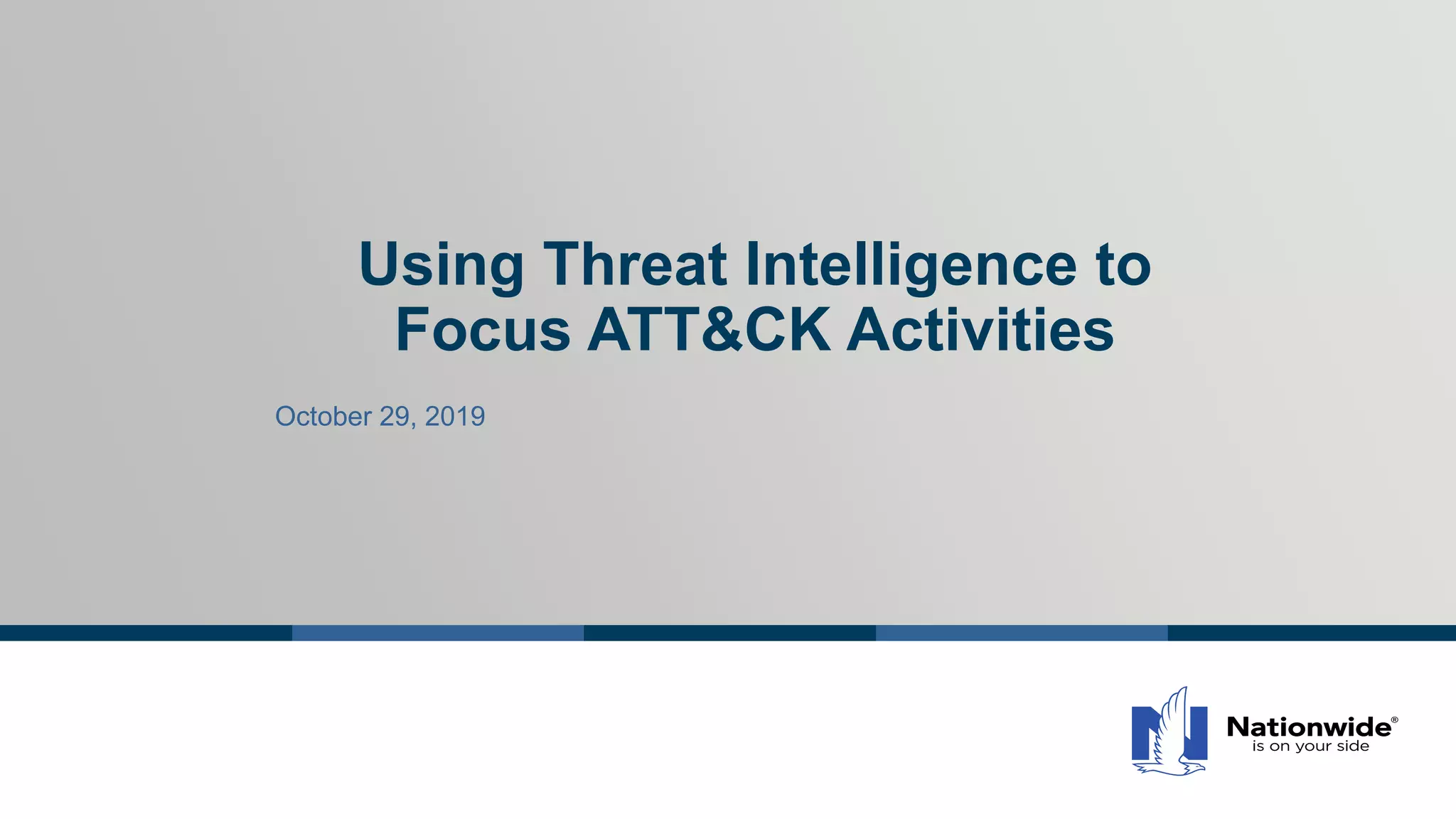 Using Threat Intelligence to Focus ATT&CK Activities

October 29, 2019

Nationwide®
is on your side